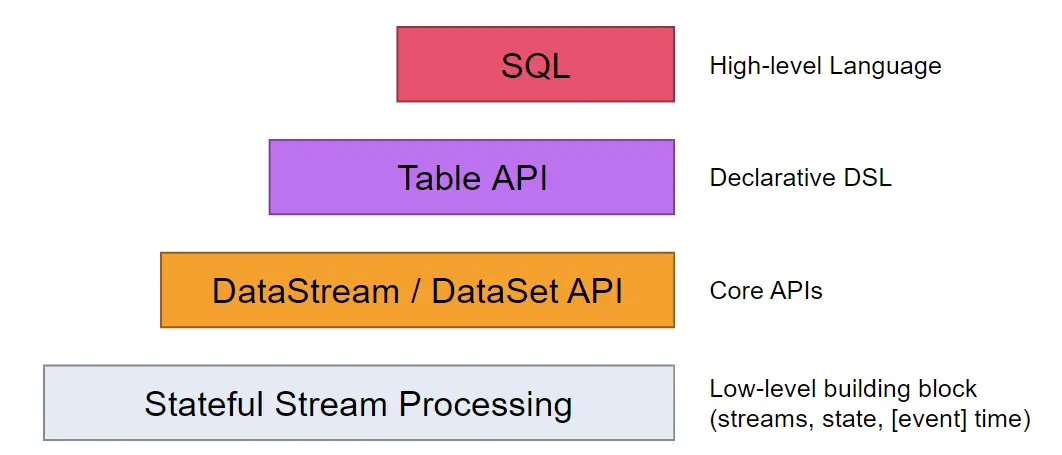 SQL

High-level Language

Table API

Declarative DSL

DataStream / DataSet API

Core APIs

Stateful Stream Processing

Low-level building block (streams, state, [event] time)